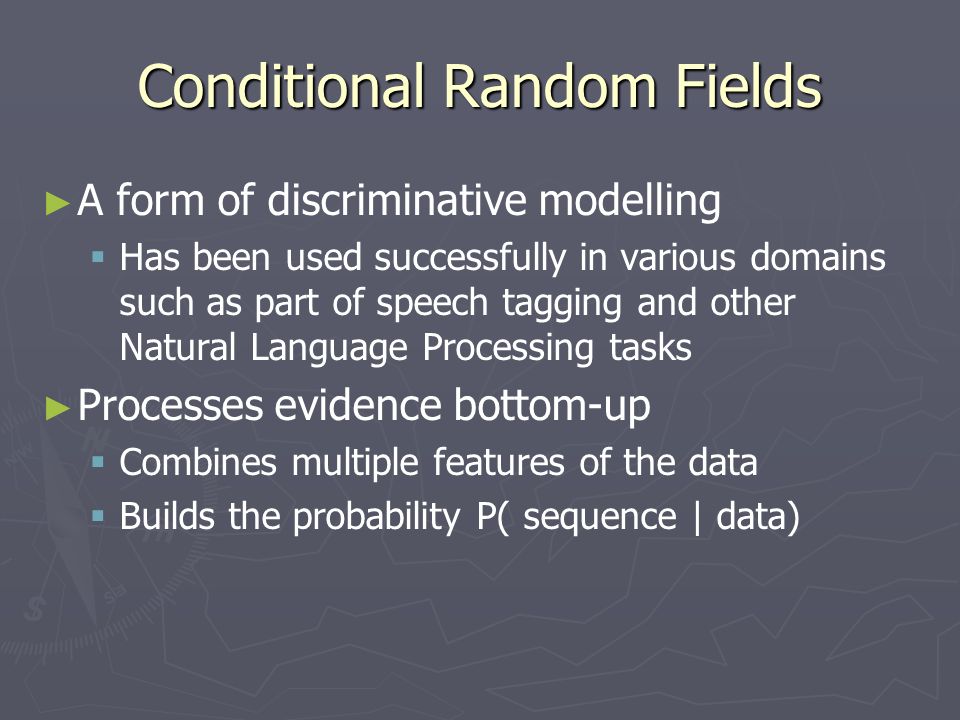 Conditional Random Fields

► A form of discriminative modelling
▪ Has been used successfully in various domains such as part of speech tagging and other Natural Language Processing tasks

► Processes evidence bottom-up
▪ Combines multiple features of the data
▪ Builds the probability P( sequence | data)